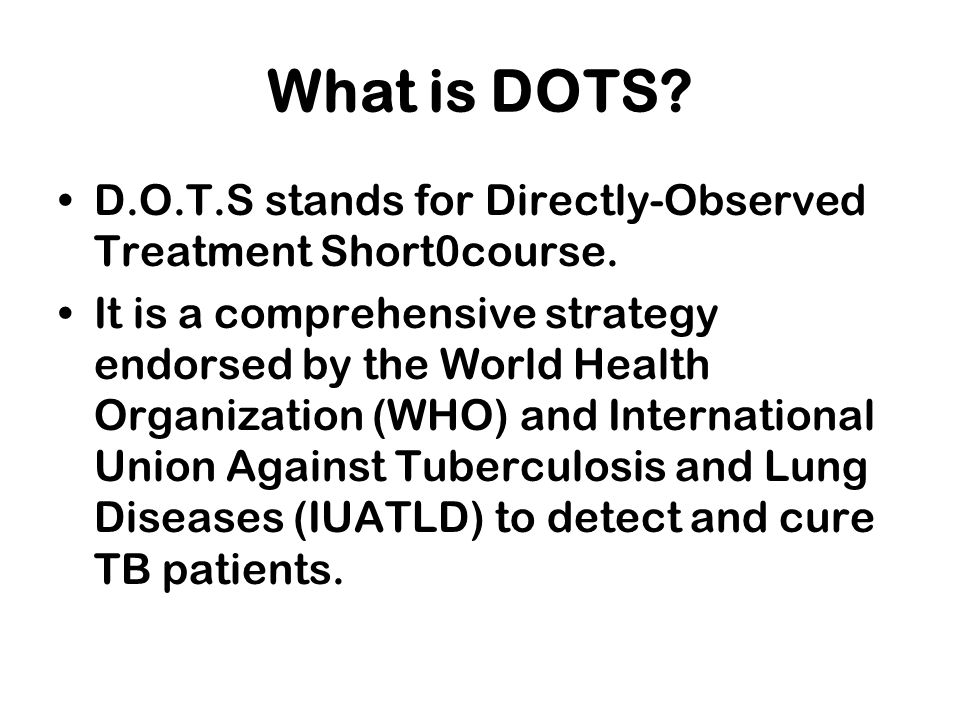 What is DOTS?

• D.O.T.S stands for Directly-Observed Treatment Short0course.

• It is a comprehensive strategy endorsed by the World Health Organization (WHO) and International Union Against Tuberculosis and Lung Diseases (IUATLD) to detect and cure TB patients.